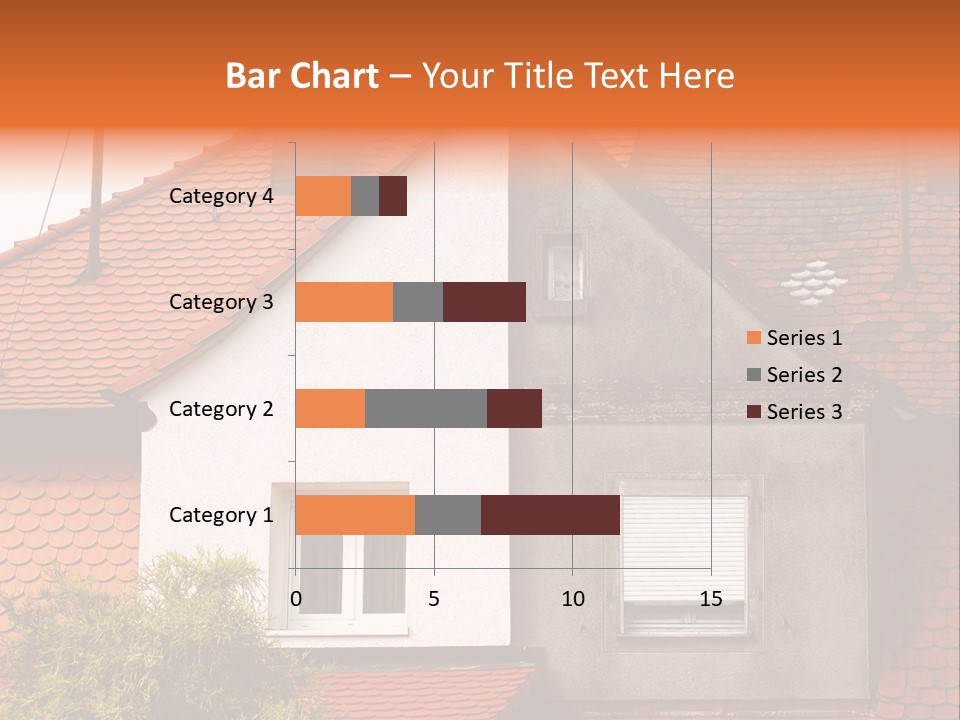 Bar Chart – Your Title Text Here

Category 4
Category 3
Category 2
Category 1

0
5
10
15

Series 1
Series 2
Series 3